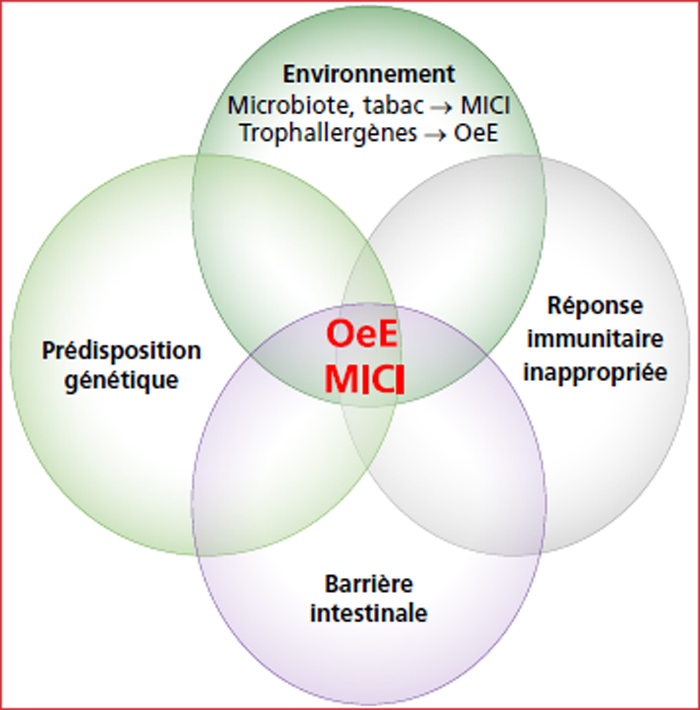 Environnement
Microbiote, tabac → MICI
Trophallergènes → OeE

Prédisposition génétique

OeE
MICI

Réponse immunitaire inappropriée

Barrière intestinale